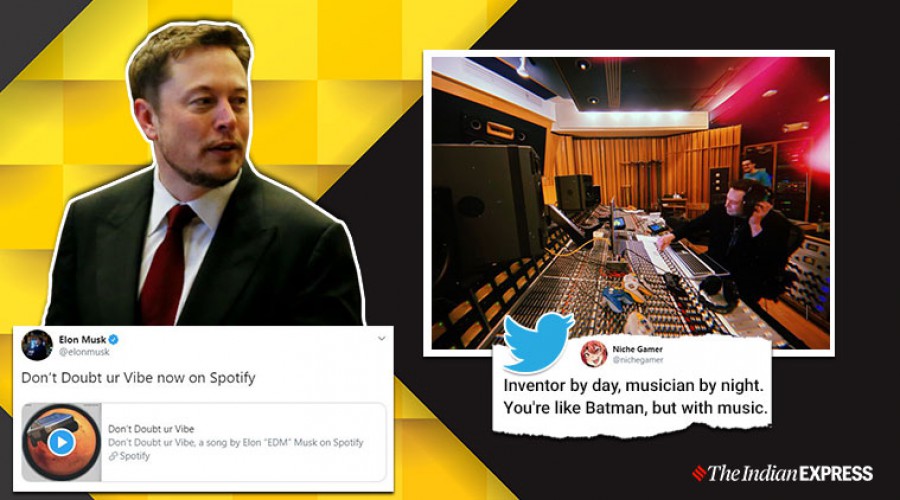 Elon Musk
@elonmusk

Don't Doubt ur Vibe now on Spotify

Don't Doubt ur Vibe
Don't Doubt ur Vibe, a song by Elon "EDM" Musk on Spotify
Spotify

Niche Gamer
@nichegamer

Inventor by day, musician by night. You're like Batman, but with music.

The Indian EXPRESS